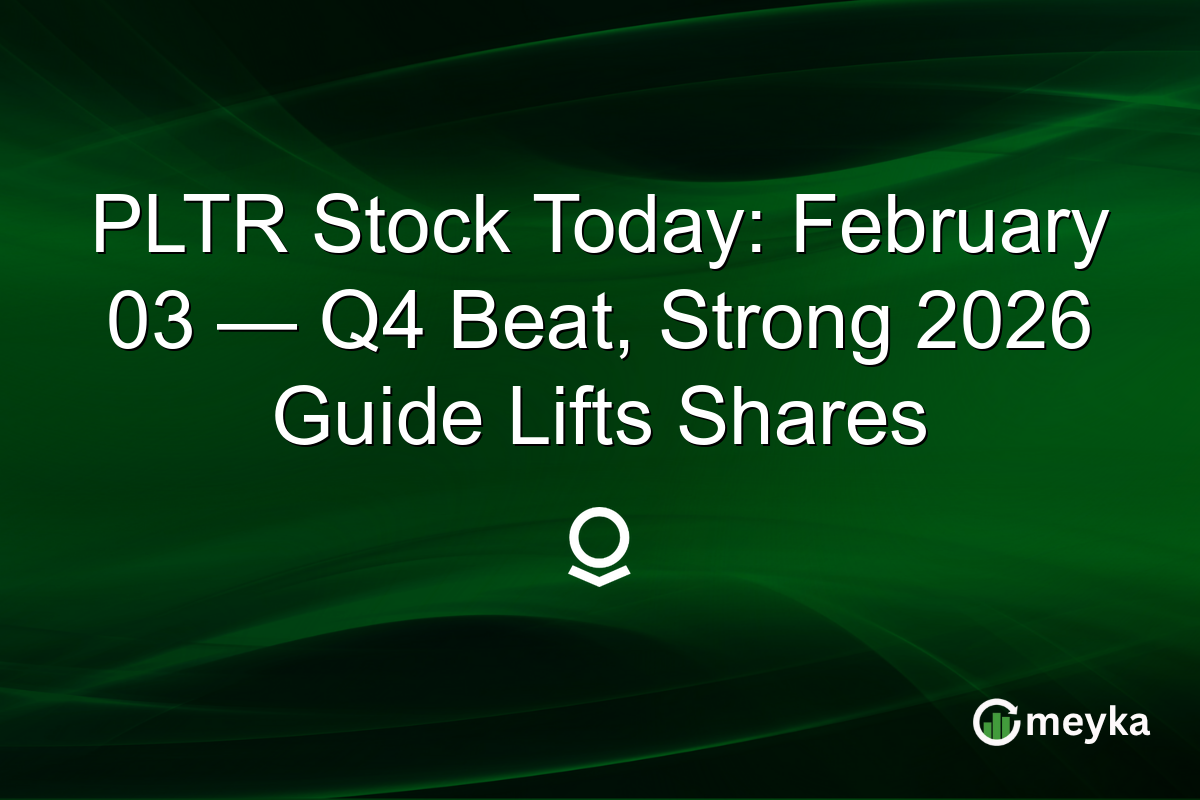 PLTR Stock Today: February 03 — Q4 Beat, Strong 2026 Guide Lifts Shares

meyka